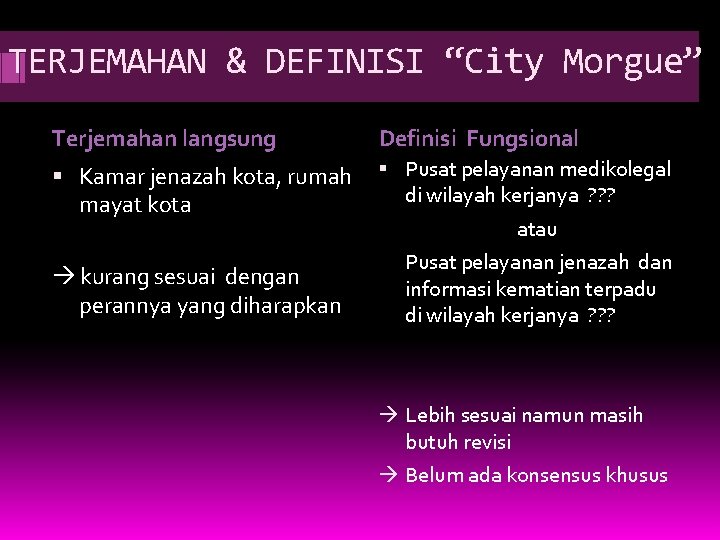 TERJEMAHAN & DEFINISI “City Morgue”

Terjemahan langsung

▪ Kamar jenazah kota, rumah mayat kota

→ kurang sesuai dengan perannya yang diharapkan

Definisi Fungsional

▪ Pusat pelayanan medikolegal di wilayah kerjanya ???

atau

Pusat pelayanan jenazah dan informasi kematian terpadu di wilayah kerjanya ???

→ Lebih sesuai namun masih butuh revisi

→ Belum ada konsensus khusus